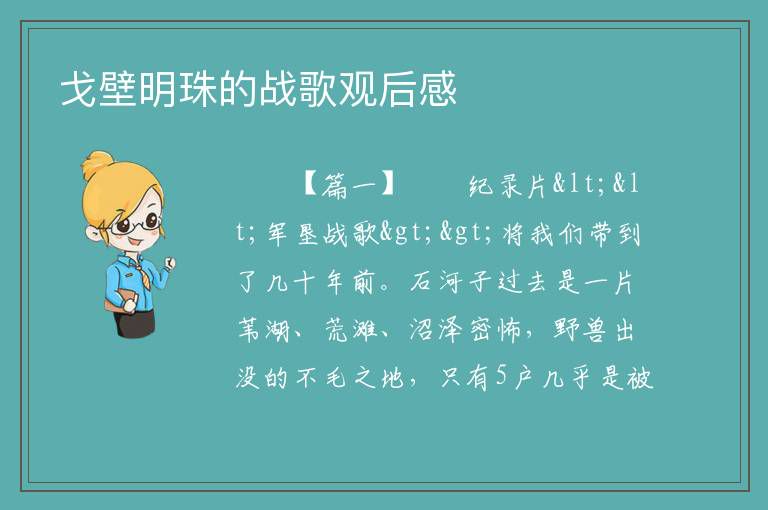 戈壁明珠的战歌观后感

【篇一】　　纪录片&lt;&lt;军垦战歌&gt;&gt;将我们带到了几十年前。石河子过去是一片苇湖、荒滩、沼泽密怖，野兽出没的不毛之地，只有5户几乎是被